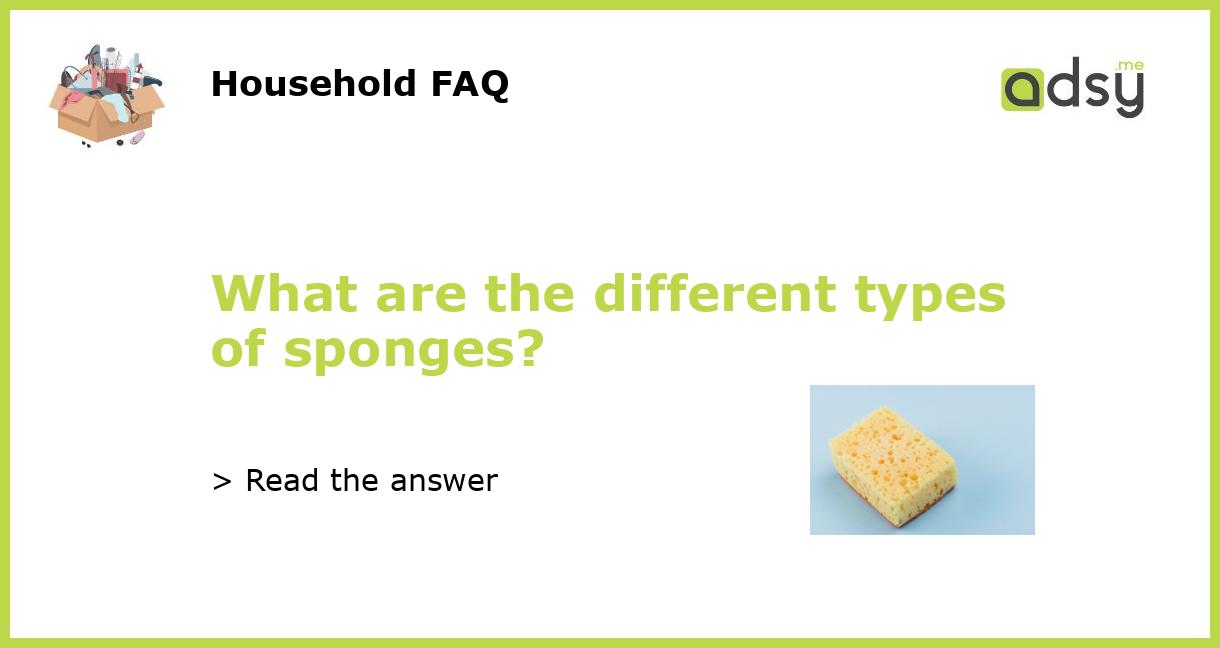 Household FAQ

adsy.me

What are the different types of sponges?

> Read the answer